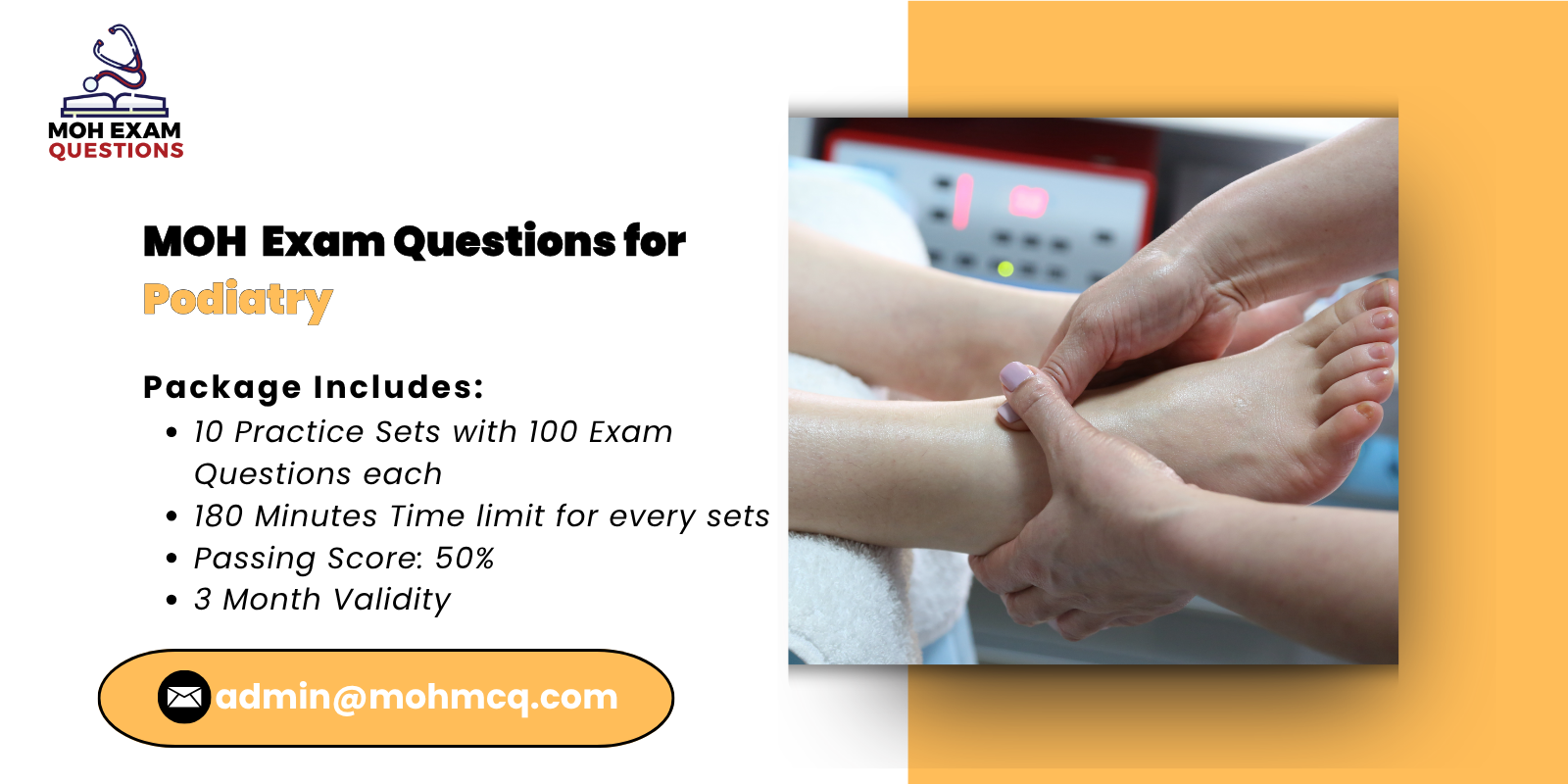 MOH EXAM
QUESTIONS

MOH Exam Questions for
Podiatry

Package Includes:
• 10 Practice Sets with 100 Exam Questions each
• 180 Minutes Time limit for every sets
• Passing Score: 50%
• 3 Month Validity

admin@mohmcq.com